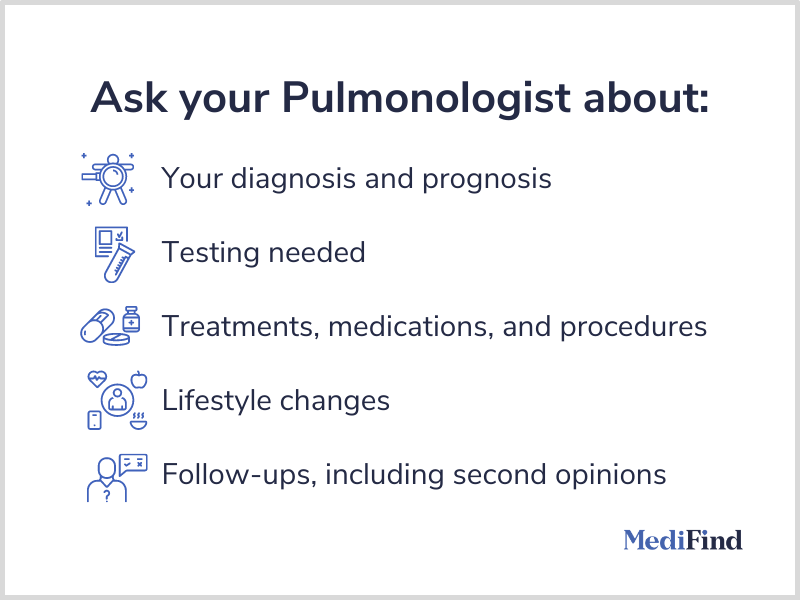 Ask your Pulmonologist about:

Your diagnosis and prognosis

Testing needed

Treatments, medications, and procedures

Lifestyle changes

Follow-ups, including second opinions

MediFind